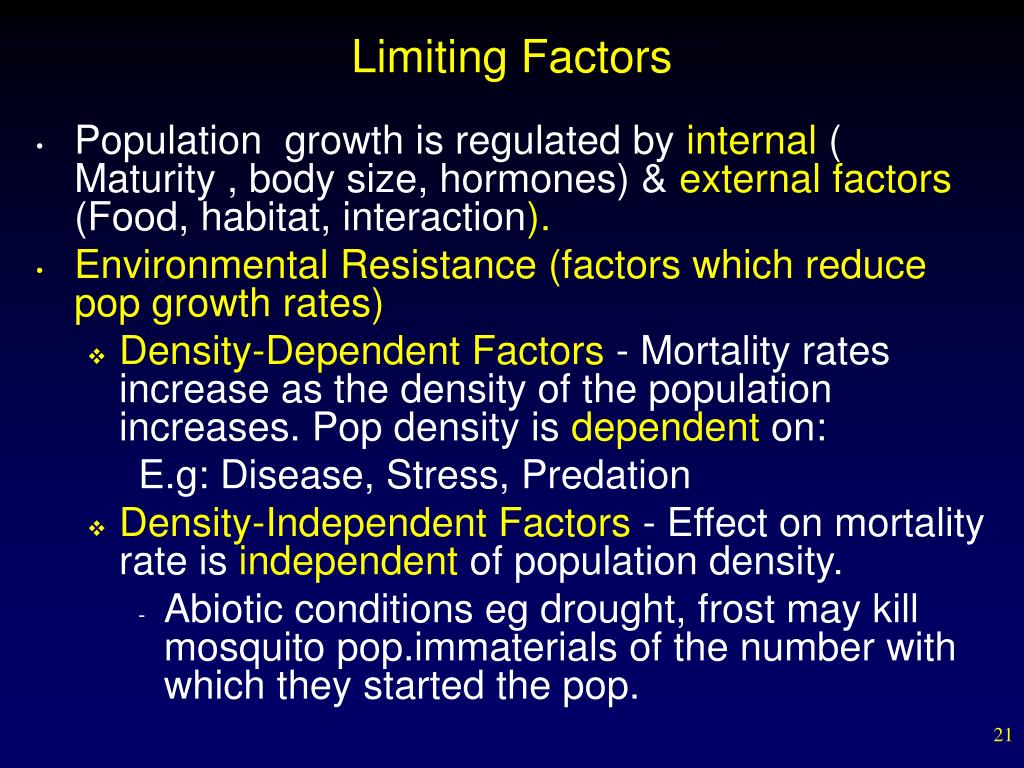 Limiting Factors

• Population growth is regulated by internal ( Maturity , body size, hormones) & external factors (Food, habitat, interaction).

• Environmental Resistance (factors which reduce pop growth rates)

❖ Density-Dependent Factors - Mortality rates increase as the density of the population increases. Pop density is dependent on:

E.g: Disease, Stress, Predation

❖ Density-Independent Factors - Effect on mortality rate is independent of population density.

- Abiotic conditions eg drought, frost may kill mosquito pop.immaterials of the number with which they started the pop.

21